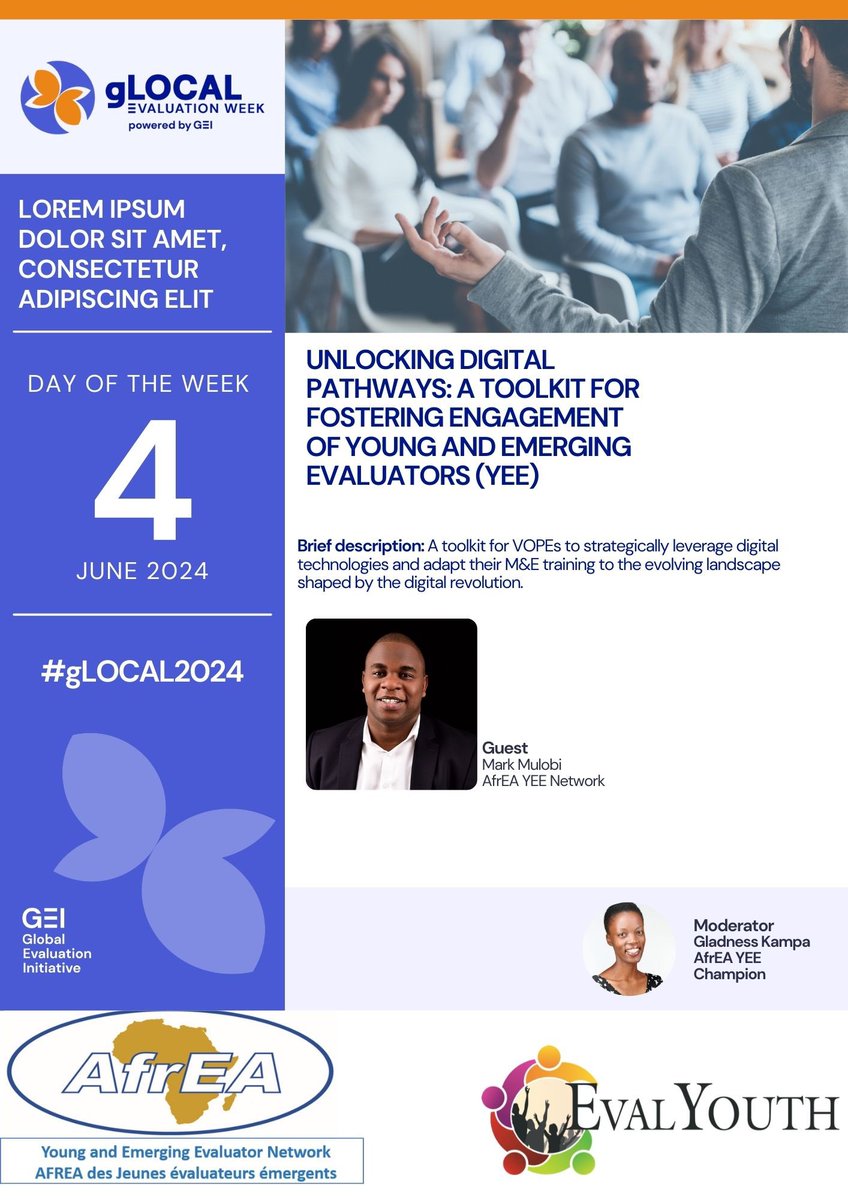 gLOCAL EVALUATION WEEK
powered by GEI

LOREM IPSUM DOLOR SIT AMET, CONSECTETUR ADIPISCING ELIT

DAY OF THE WEEK
4
JUNE 2024

#gLOCAL2024

GEI
Global Evaluation Initiative

UNLOCKING DIGITAL PATHWAYS: A TOOLKIT FOR FOSTERING ENGAGEMENT OF YOUNG AND EMERGING EVALUATORS (YEE)

Brief description: A toolkit for VOPEs to strategically leverage digital technologies and adapt their M&E training to the evolving landscape shaped by the digital revolution.

Guest
Mark Mulobi
AfrEA YEE Network

Moderator
Gladness Kampa
AfrEA YEE Champion

AfrEA
Young and Emerging Evaluator Network
AFREA des Jeunes évaluateurs émergents

EVALYOUTH